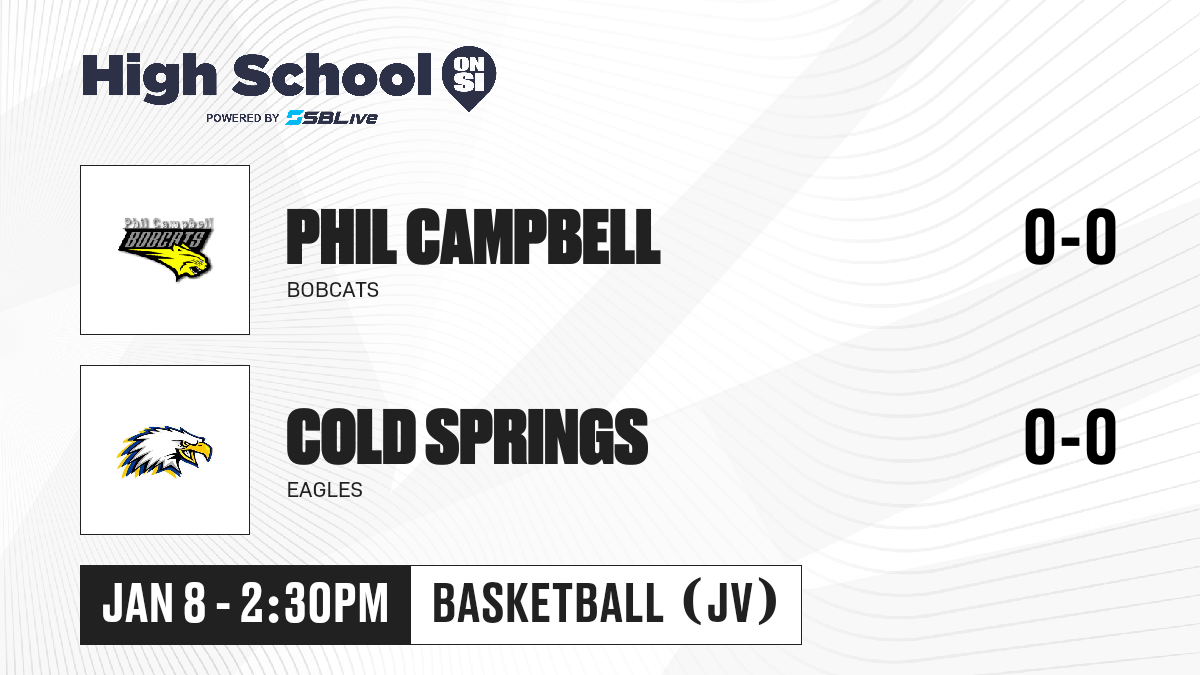 High School ON SI
POWERED BY SBLive

Phil Campbell
BOBCATS

PHIL CAMPBELL
BOBCATS
0-0

COLD SPRINGS
EAGLES
0-0

JAN 8 - 2:30PM
BASKETBALL (JV)